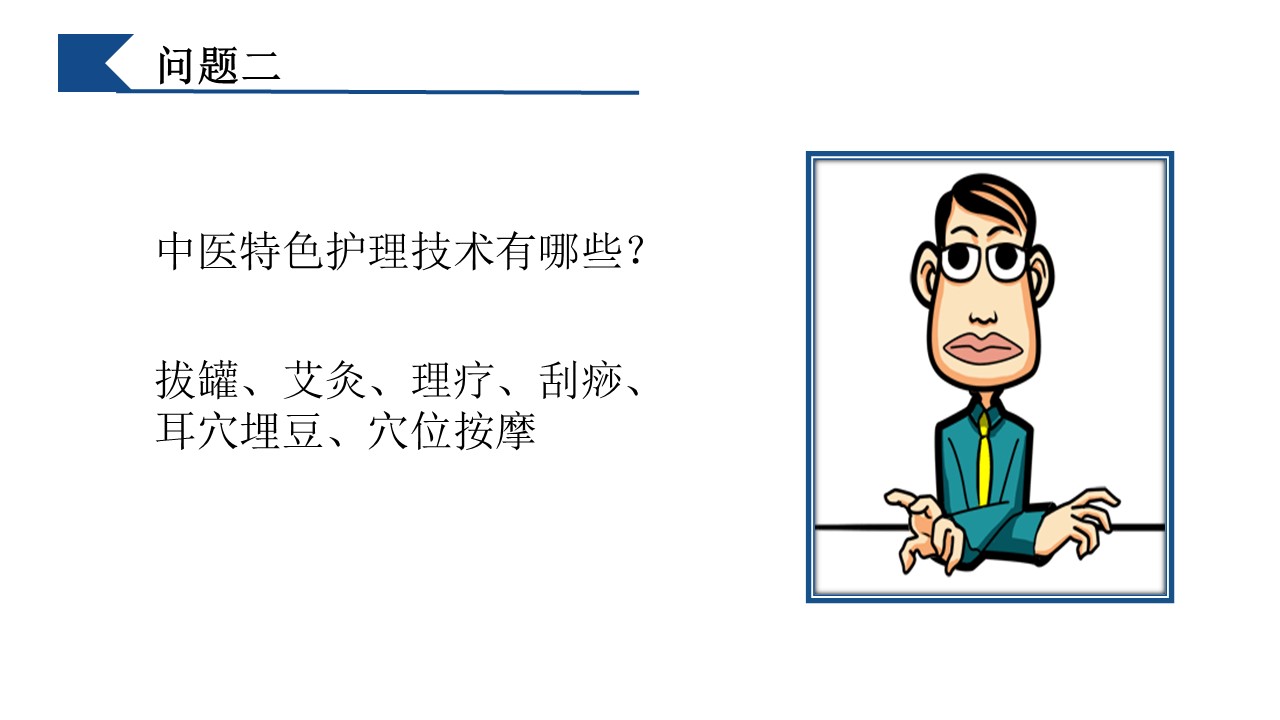 问题二

中医特色护理技术有哪些？

拔罐、艾灸、理疗、刮痧、耳穴埋豆、穴位按摩